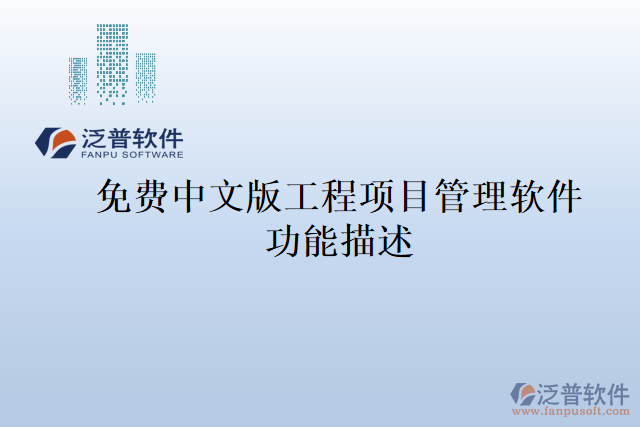 泛普软件
FANPU SOFTWARE

免费中文版工程项目管理软件功能描述

泛普软件
www.fanpusoft.com